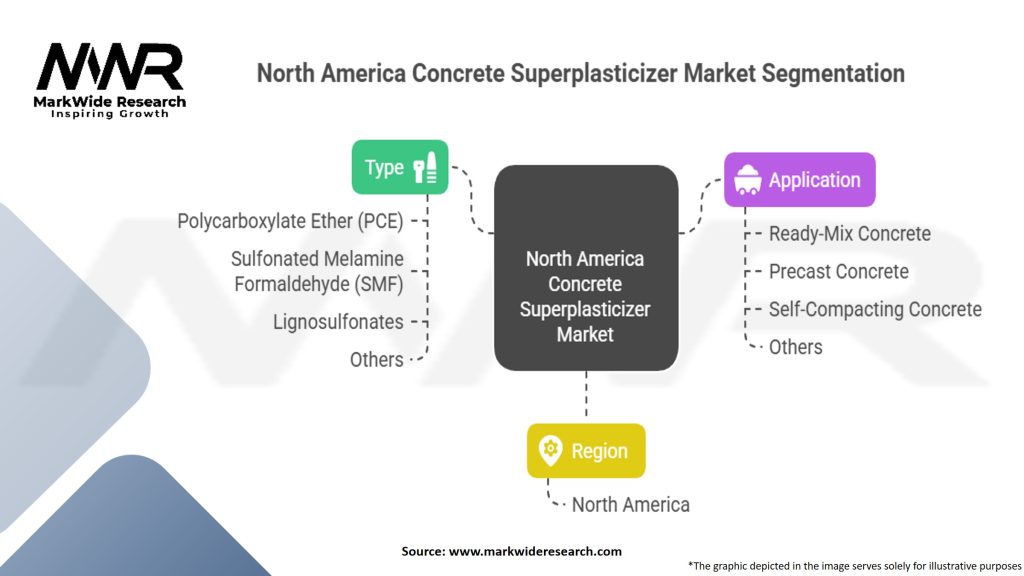 MWR
MarkWide Research
Inspiring Growth

North America Concrete Superplasticizer Market Segmentation

Type

Polycarboxylate Ether (PCE)

Sulfonated Melamine Formaldehyde (SMF)

Lignosulfonates

Others

North America Concrete Superplasticizer Market

Application

Ready-Mix Concrete

Precast Concrete

Self-Compacting Concrete

Others

Region

North America

Source: www.markwideresearch.com

*The graphic depicted in the image serves solely for illustrative purposes